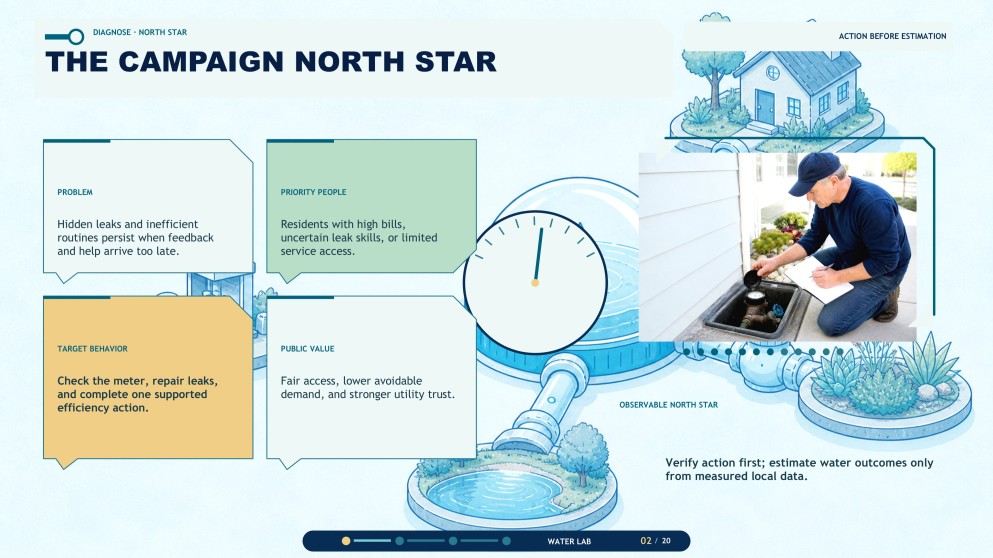 DIAGNOSE · NORTH STAR

THE CAMPAIGN NORTH STAR

ACTION BEFORE ESTIMATION

PROBLEM

Hidden leaks and inefficient routines persist when feedback and help arrive too late.

PRIORITY PEOPLE

Residents with high bills, uncertain leak skills, or limited service access.

TARGET BEHAVIOR

Check the meter, repair leaks, and complete one supported efficiency action.

PUBLIC VALUE

Fair access, lower avoidable demand, and stronger utility trust.

OBSERVABLE NORTH STAR

Verify action first; estimate water outcomes only from measured local data.

WATER LAB

02 / 20